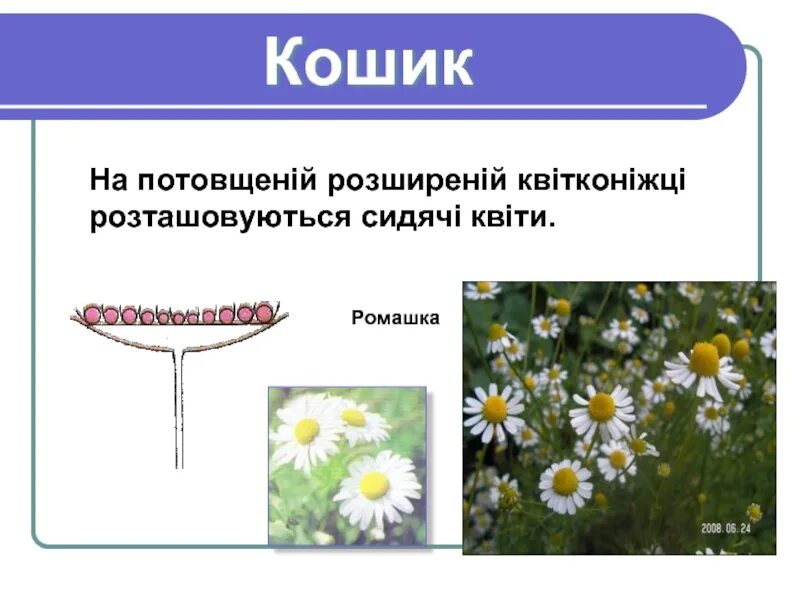 Кошик

На потовщеній розширеній квітконіжці розташовуються сидячі квіти.

Ромашка

2008. 06. 24